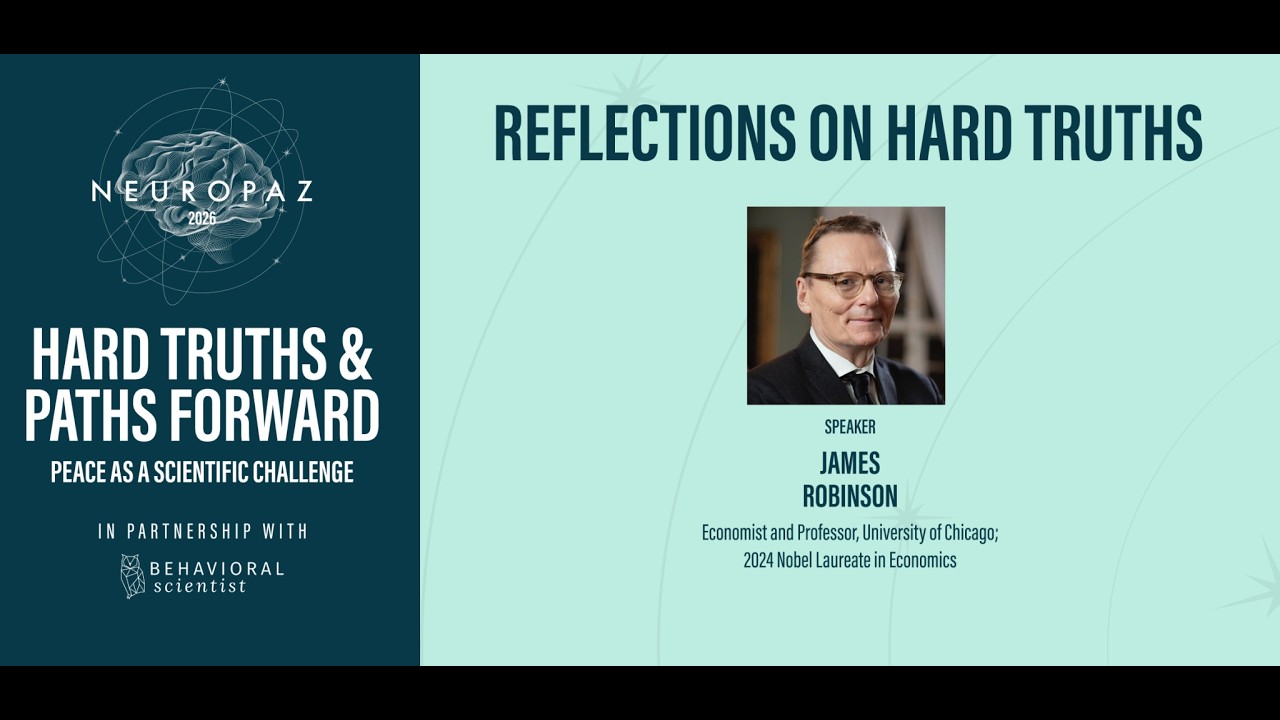 NEUROPAZ
2026

HARD TRUTHS & PATHS FORWARD

PEACE AS A SCIENTIFIC CHALLENGE

IN PARTNERSHIP WITH

BEHAVIORAL scientist

REFLECTIONS ON HARD TRUTHS

SPEAKER

JAMES ROBINSON

Economist and Professor, University of Chicago; 2024 Nobel Laureate in Economics